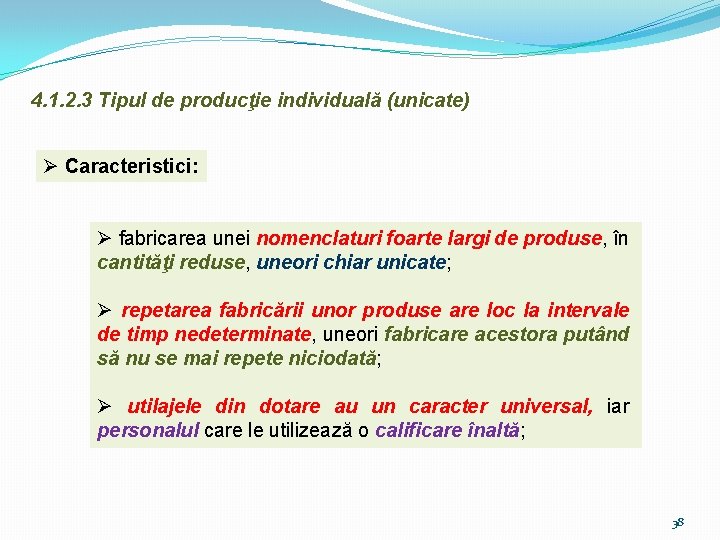 4.1.2.3 Tipul de producţie individuală (unicate)

➢ Caracteristici:

➢ fabricarea unei nomenclaturi foarte largi de produse, în cantităţi reduse, uneori chiar unicate;

➢ repetarea fabricării unor produse are loc la intervale de timp nedeterminate, uneori fabricare acestora putând să nu se mai repete niciodată;

➢ utilajele din dotare au un caracter universal, iar personalul care le utilizează o calificare înaltă;

38